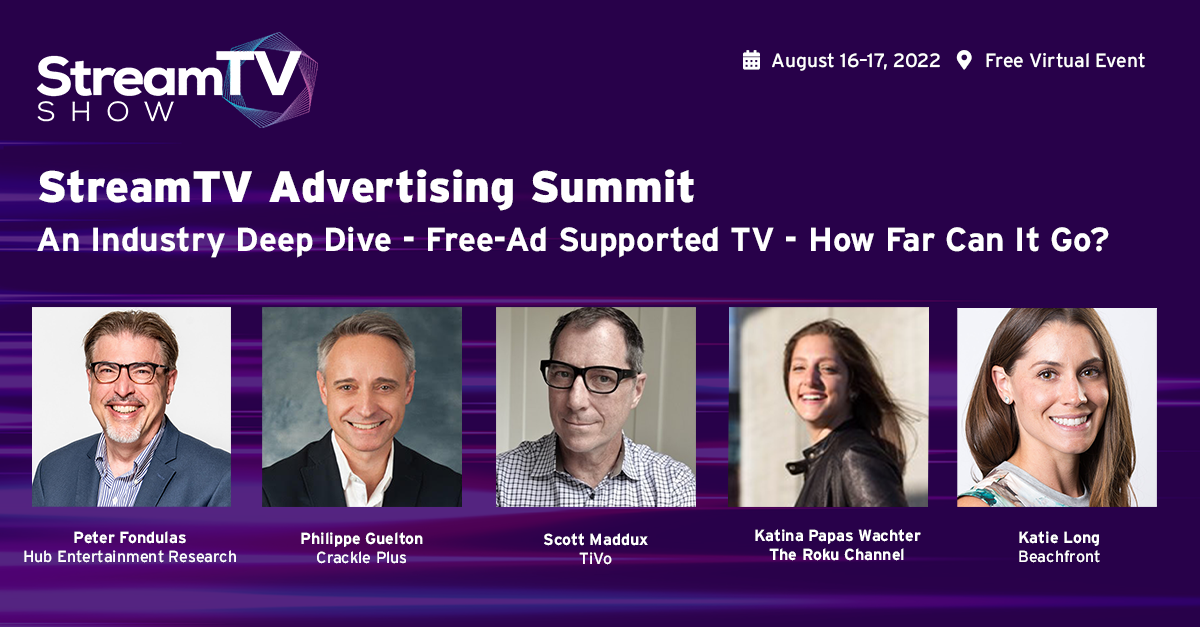 StreamTV SHOW

August 16-17, 2022 Free Virtual Event

StreamTV Advertising Summit

An Industry Deep Dive - Free-Ad Supported TV - How Far Can It Go?

Peter Fondulas
Hub Entertainment Research

Philippe Guelton
Crackle Plus

Scott Maddux
TiVo

Katina Papas Wachter
The Roku Channel

Katie Long
Beachfront